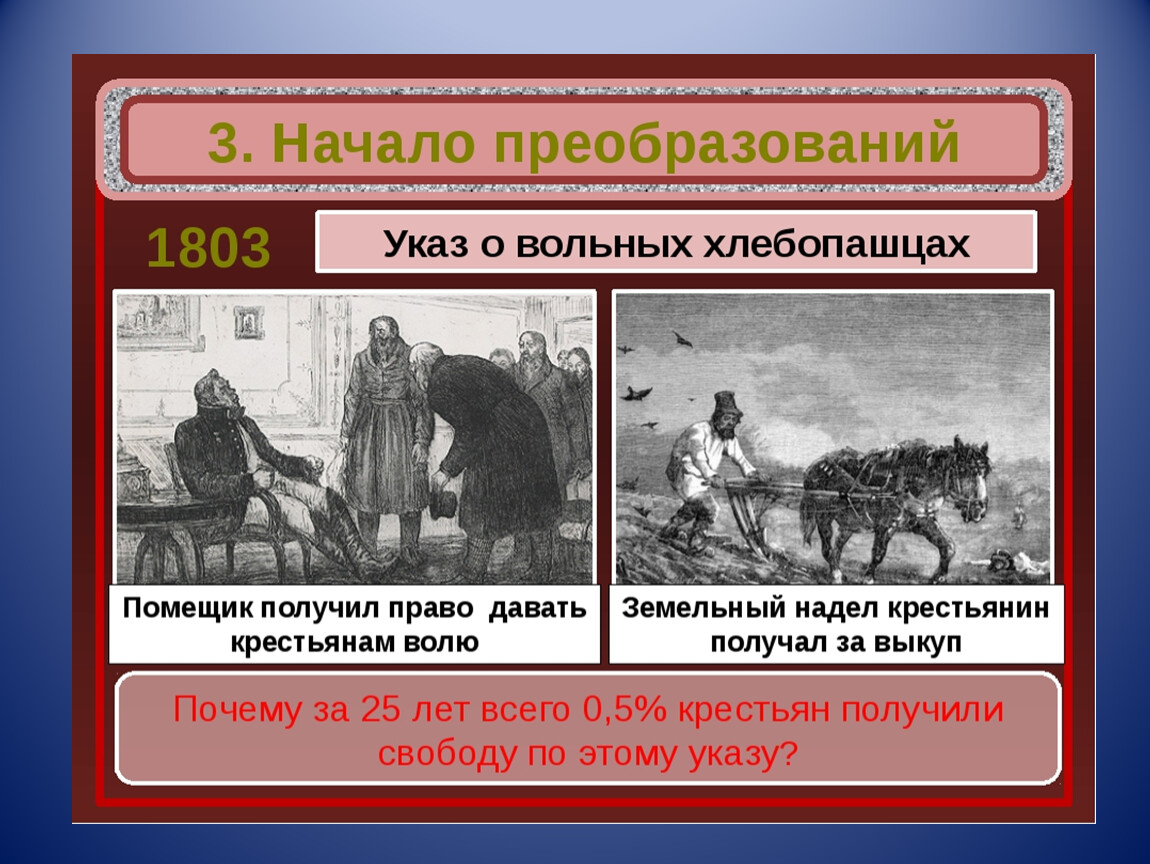 3. Начало преобразований

1803

Указ о вольных хлебопашцах

Помещик получил право давать крестьянам волю

Земельный надел крестьянин получал за выкуп

Почему за 25 лет всего 0,5% крестьян получили свободу по этому указу?